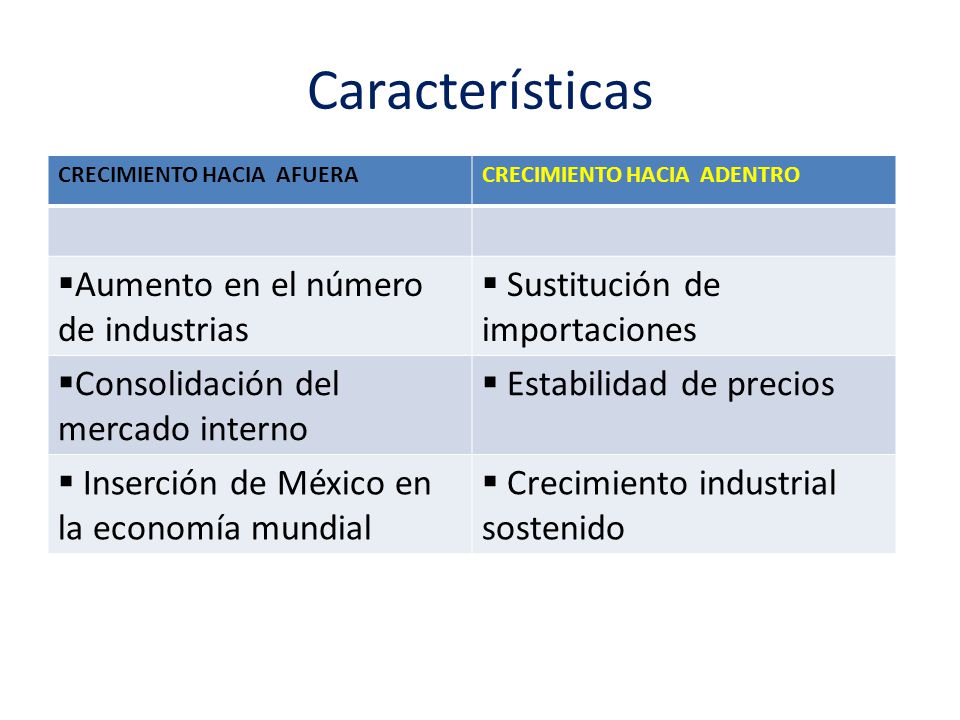 Características

| CRECIMIENTO HACIA AFUERA | CRECIMIENTO HACIA ADENTRO |
|---|---|
| | |
| ▪Aumento en el número de industrias | ▪ Sustitución de importaciones |
| ▪Consolidación del mercado interno | ▪ Estabilidad de precios |
| ▪ Inserción de México en la economía mundial | ▪ Crecimiento industrial sostenido |